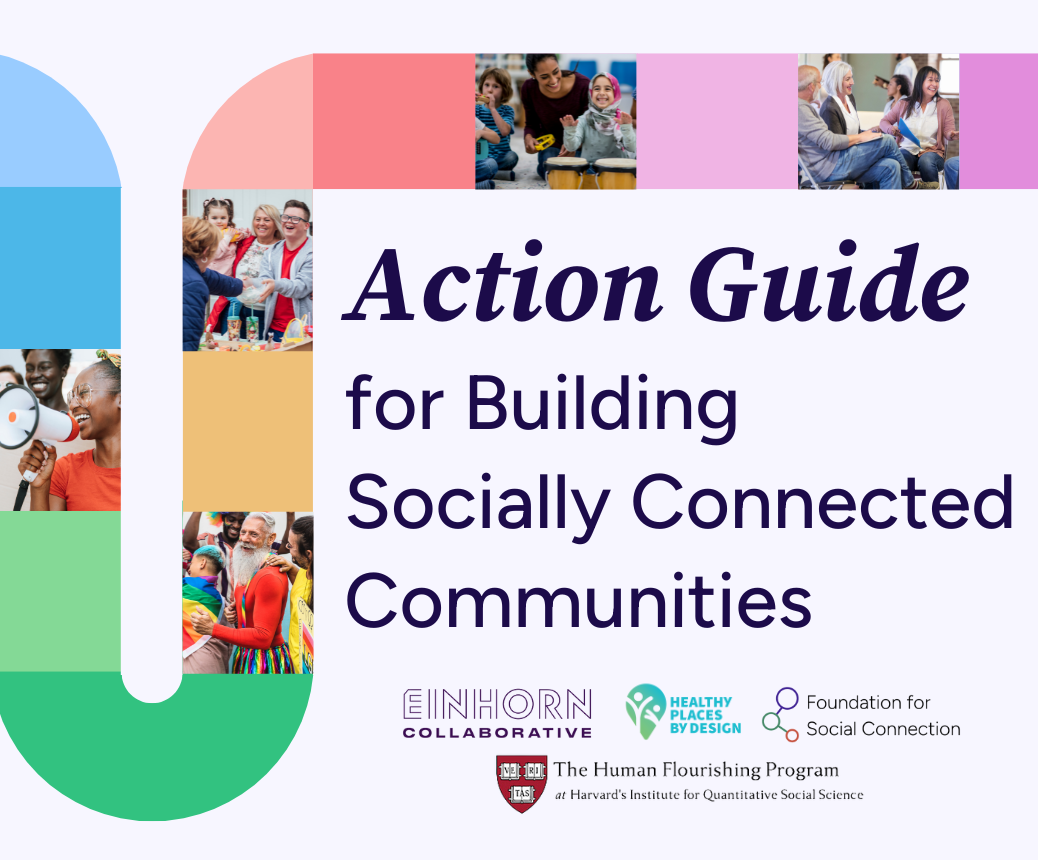 Action Guide
for Building Socially Connected Communities

EINHORN COLLABORATIVE

HEALTHY PLACES BY DESIGN

Foundation for Social Connection

VE RI TAS

The Human Flourishing Program at Harvard's Institute for Quantitative Social Science